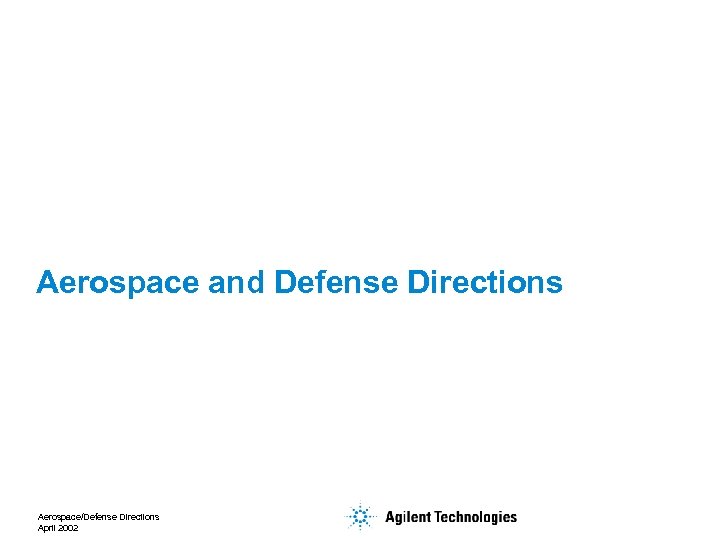 Aerospace and Defense Directions

Aerospace/Defense Directions
April 2002

Agilent Technologies